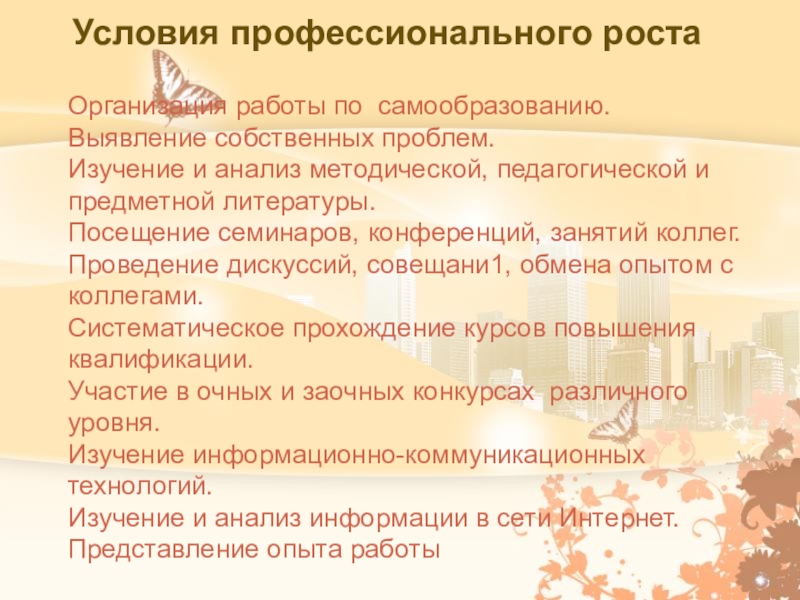 Условия профессионального роста

Организация работы по самообразованию.
Выявление собственных проблем.
Изучение и анализ методической, педагогической и предметной литературы.
Посещение семинаров, конференций, занятий коллег.
Проведение дискуссий, совещани1, обмена опытом с коллегами.
Систематическое прохождение курсов повышения квалификации.
Участие в очных и заочных конкурсах различного уровня.
Изучение информационно-коммуникационных технологий.
Изучение и анализ информации в сети Интернет.
Представление опыта работы